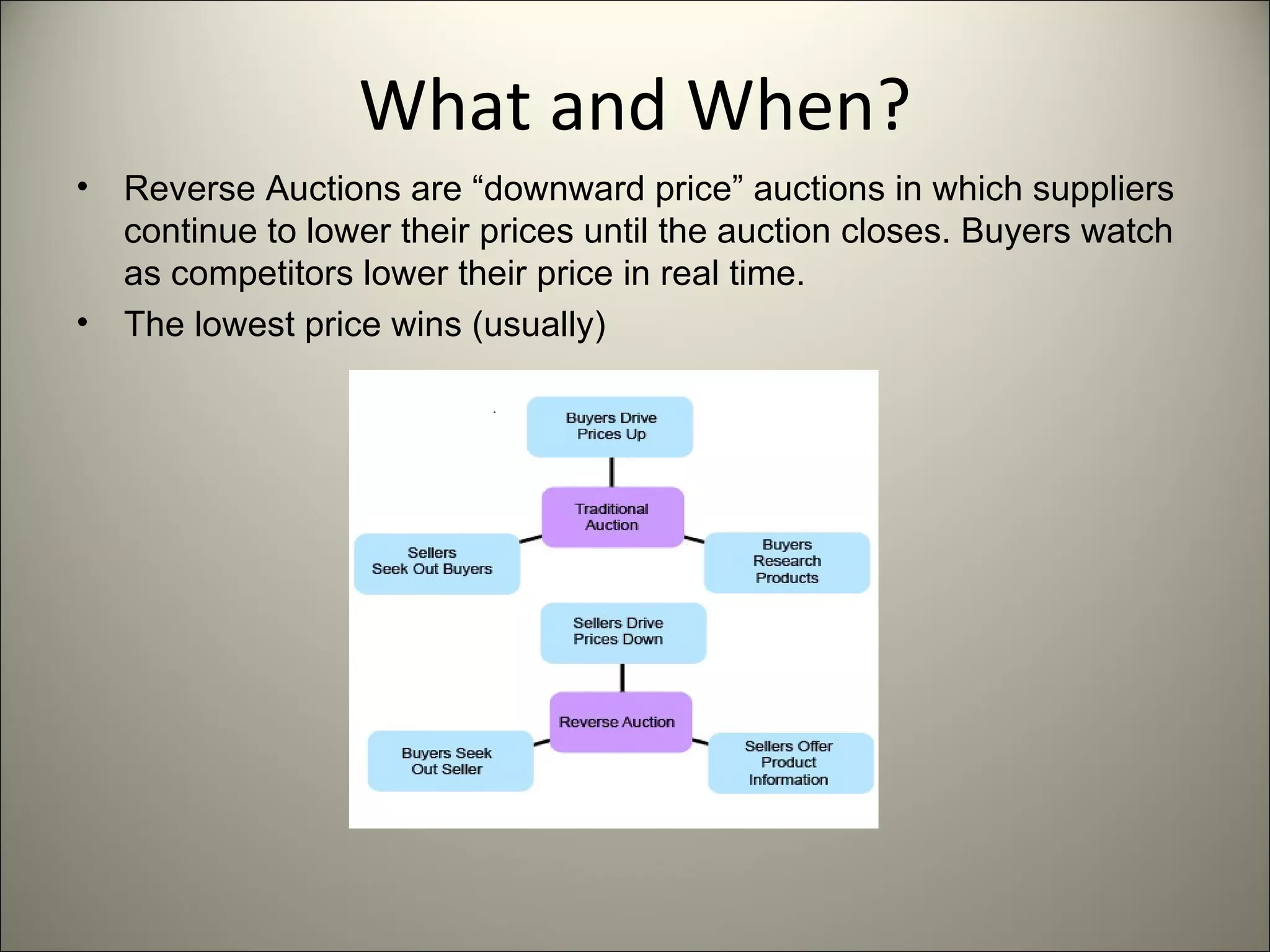 What and When?

• Reverse Auctions are “downward price” auctions in which suppliers continue to lower their prices until the auction closes. Buyers watch as competitors lower their price in real time.

• The lowest price wins (usually)

Buyers Drive Prices Up

Traditional Auction

Sellers Seek Out Buyers

Buyers Research Products

Sellers Drive Prices Down

Reverse Auction

Buyers Seek Out Seller

Sellers Offer Product Information